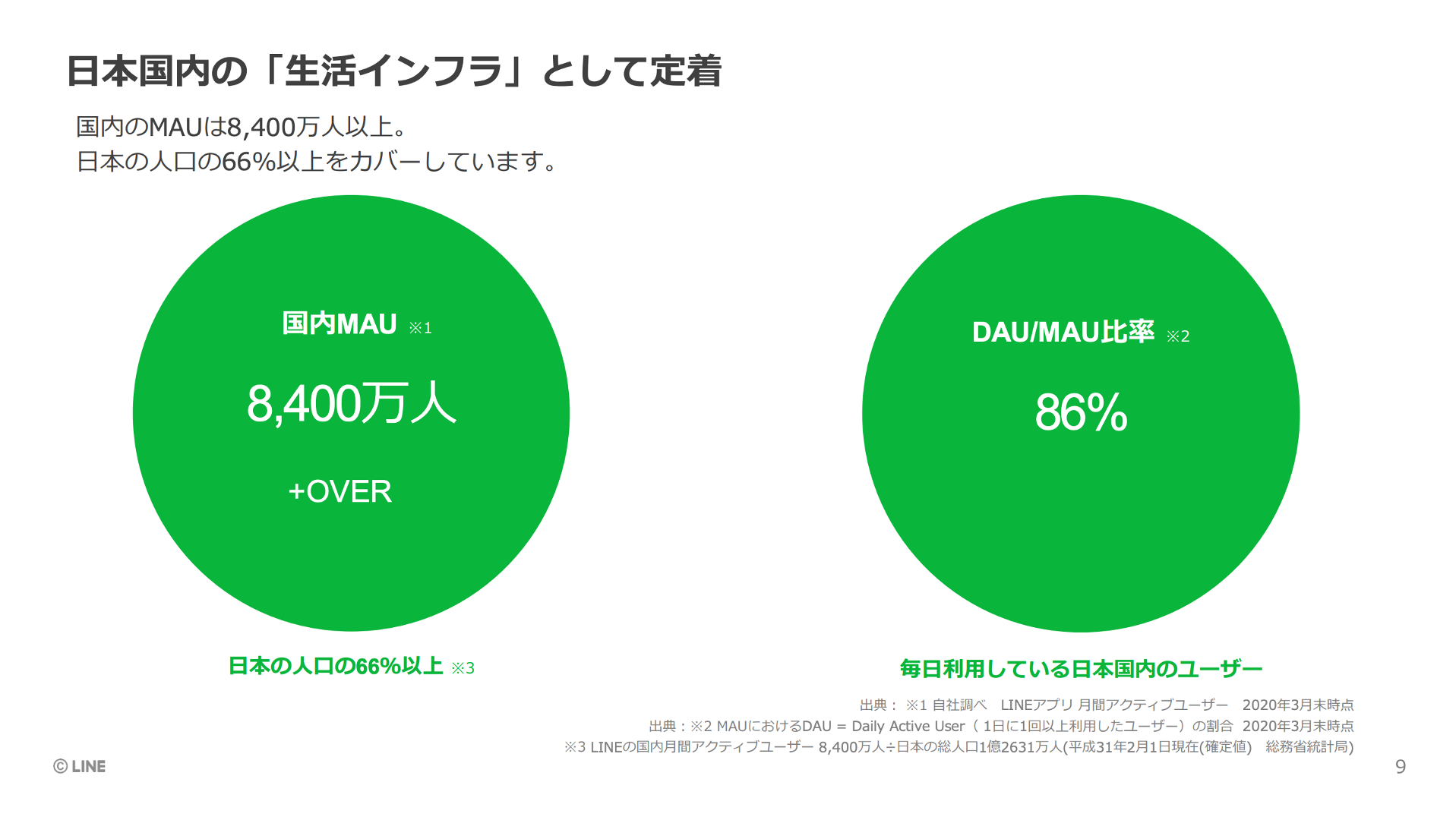 日本国内の「生活インフラ」として定着

国内のMAUは8,400万人以上。
日本の人口の66%以上をカバーしています。

国内MAU ※1

8,400万人

+OVER

日本の人口の66%以上 ※3

DAU/MAU比率 ※2

86%

毎日利用している日本国内のユーザー

出典： ※1 自社調べ LINEアプリ 月間アクティブユーザー 2020年3月末時点
出典：※2 MAUにおけるDAU = Daily Active User（ 1日に1回以上利用したユーザー）の割合 2020年3月末時点
※3 LINEの国内月間アクティブユーザー 8,400万人÷日本の総人口1億2631万人(平成31年2月1日現在(確定値) 総務省統計局)

© LINE

9